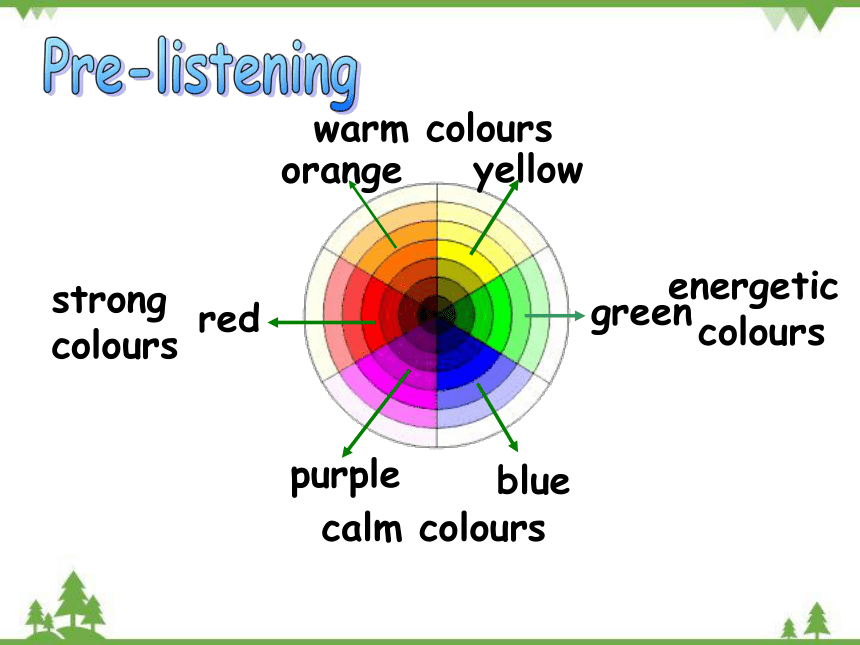 Pre-listening

warm colours
orange yellow

strong colours
red

green
energetic colours

purple
blue
calm colours